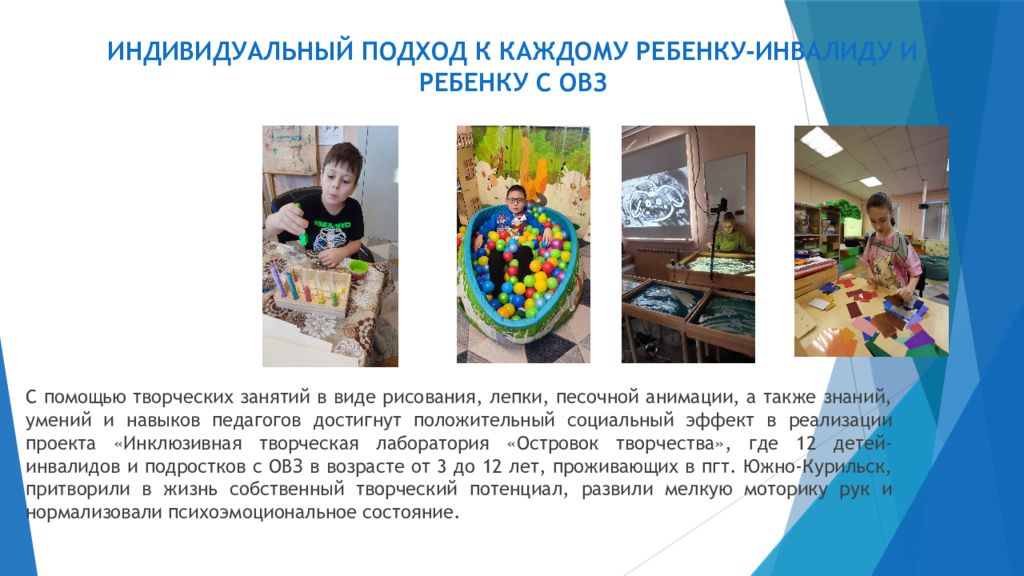 ИНДИВИДУАЛЬНЫЙ ПОДХОД К КАЖДОМУ РЕБЕНКУ-ИНВАЛИДУ И РЕБЕНКУ С ОВЗ

С помощью творческих занятий в виде рисования, лепки, песочной анимации, а также знаний, умений и навыков педагогов достигнут положительный социальный эффект в реализации проекта «Инклюзивная творческая лаборатория «Островок творчества», где 12 детей-инвалидов и подростков с ОВЗ в возрасте от 3 до 12 лет, проживающих в пгт. Южно-Курильск, притворили в жизнь собственный творческий потенциал, развили мелкую моторику рук и нормализовали психоэмоциональное состояние.